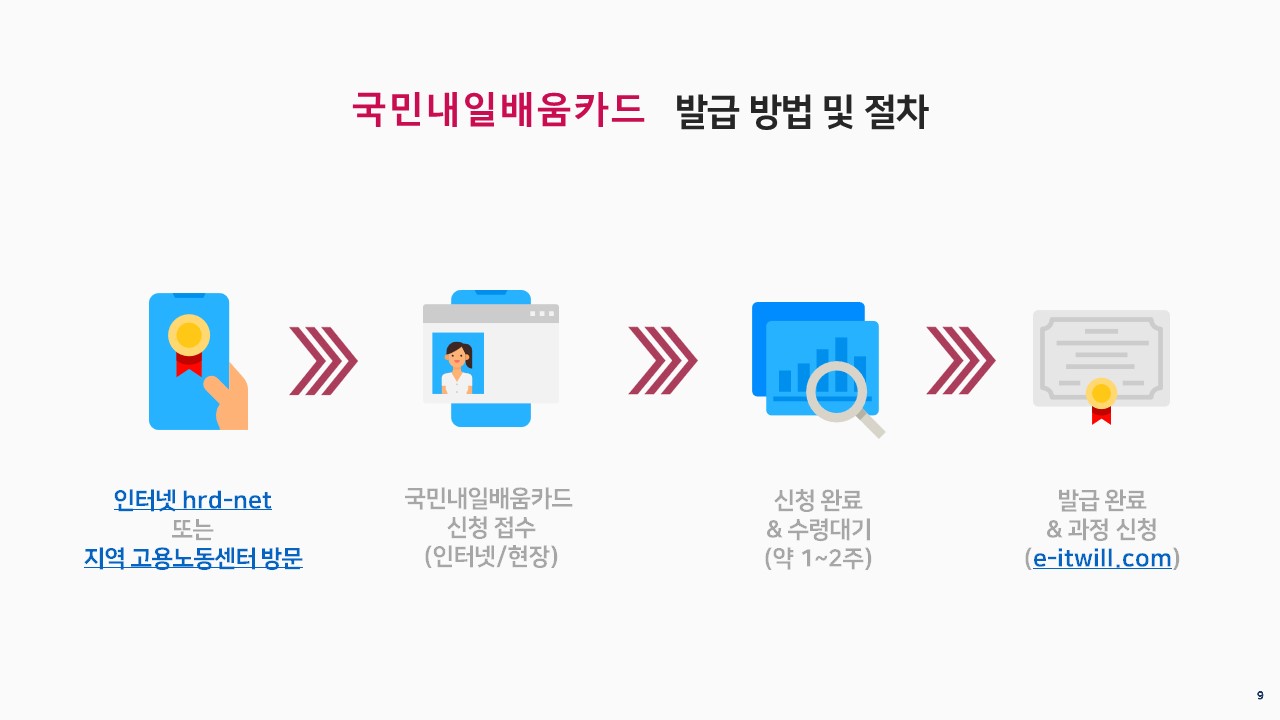 국민내일배움카드 발급 방법 및 절차

인터넷 hrd-net
또는
지역 고용노동센터 방문

국민내일배움카드
신청 접수
(인터넷/현장)

신청 완료
& 수령대기
(약 1~2주)

발급 완료
& 과정 신청
(e-itwill.com)

9